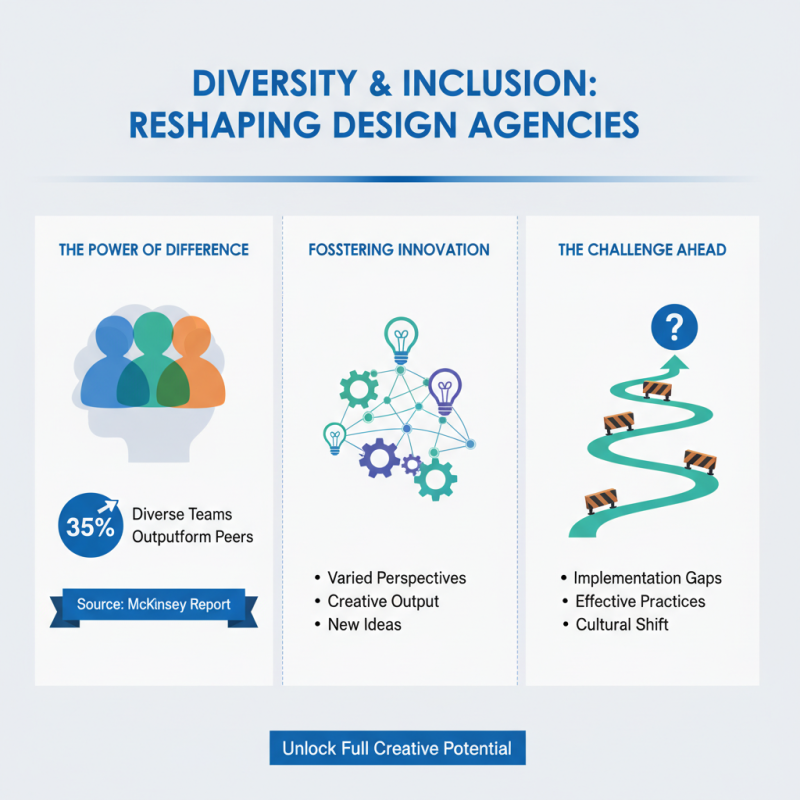 DIVERSITY & INCLUSION:
RESHAPING DESIGN AGENCIES

THE POWER OF DIFFERENCE

35% Diverse Teams Outputform Peers

Source: McKinsey Report

FOSSTERING INNOVATION

• Varied Perspectives
• Creative Output
• New Ideas

THE CHALLENGE AHEAD

?

• Implementation Gaps
• Effective Practices
• Cultural Shift

Unlock Full Creative Potential